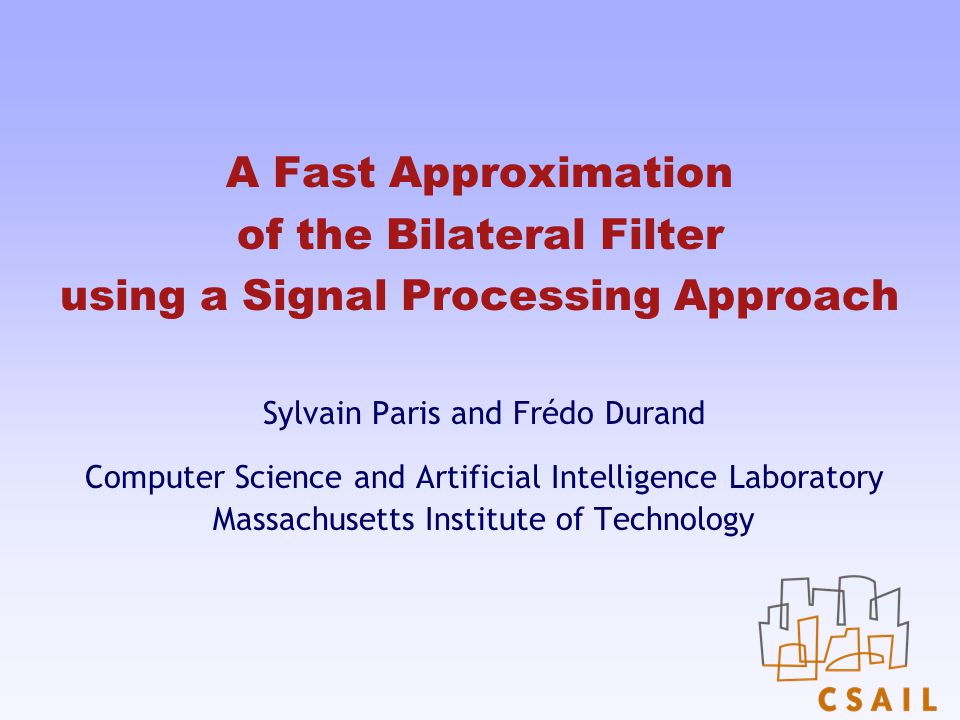 A Fast Approximation of the Bilateral Filter using a Signal Processing Approach

Sylvain Paris and Frédo Durand

Computer Science and Artificial Intelligence Laboratory
Massachusetts Institute of Technology

CSAIL